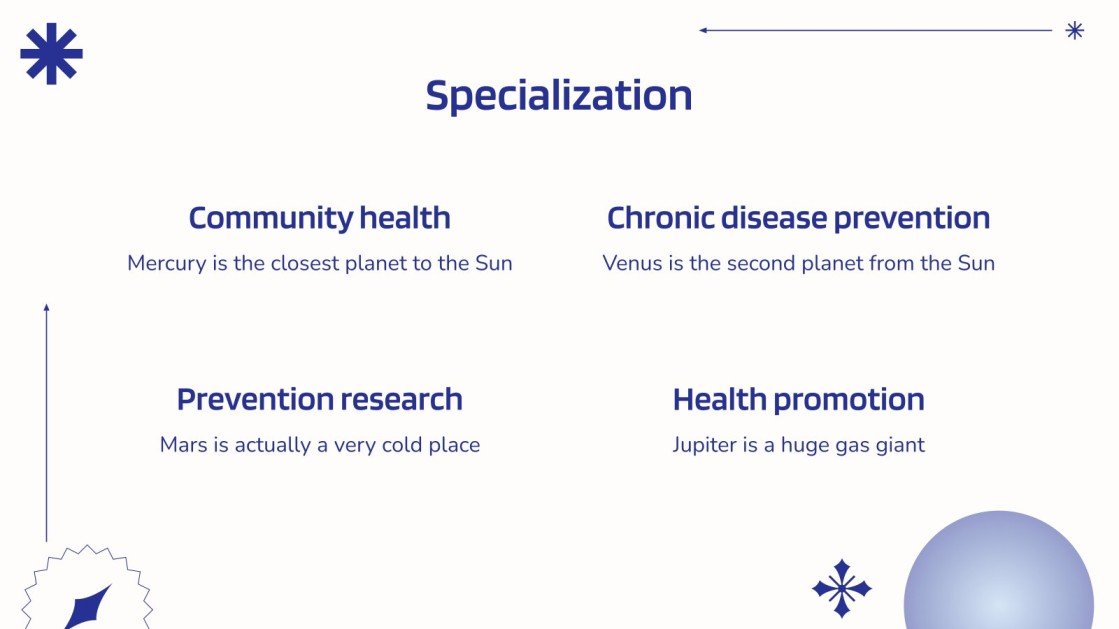 Specialization

Community health
Mercury is the closest planet to the Sun

Chronic disease prevention
Venus is the second planet from the Sun

Prevention research
Mars is actually a very cold place

Health promotion
Jupiter is a huge gas giant